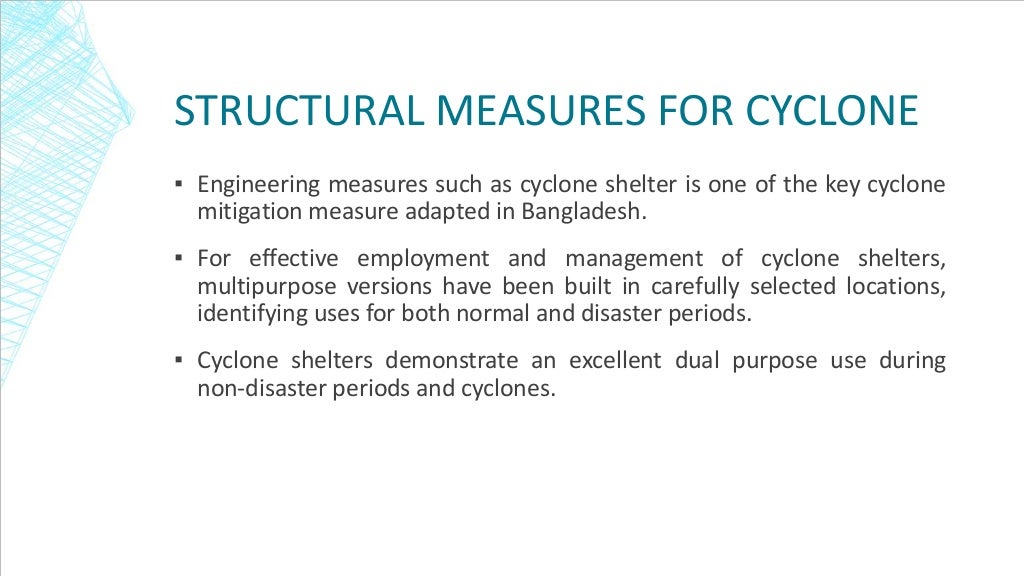 STRUCTURAL MEASURES FOR CYCLONE

▪ Engineering measures such as cyclone shelter is one of the key cyclone mitigation measure adapted in Bangladesh.

▪ For effective employment and management of cyclone shelters, multipurpose versions have been built in carefully selected locations, identifying uses for both normal and disaster periods.

▪ Cyclone shelters demonstrate an excellent dual purpose use during non-disaster periods and cyclones.